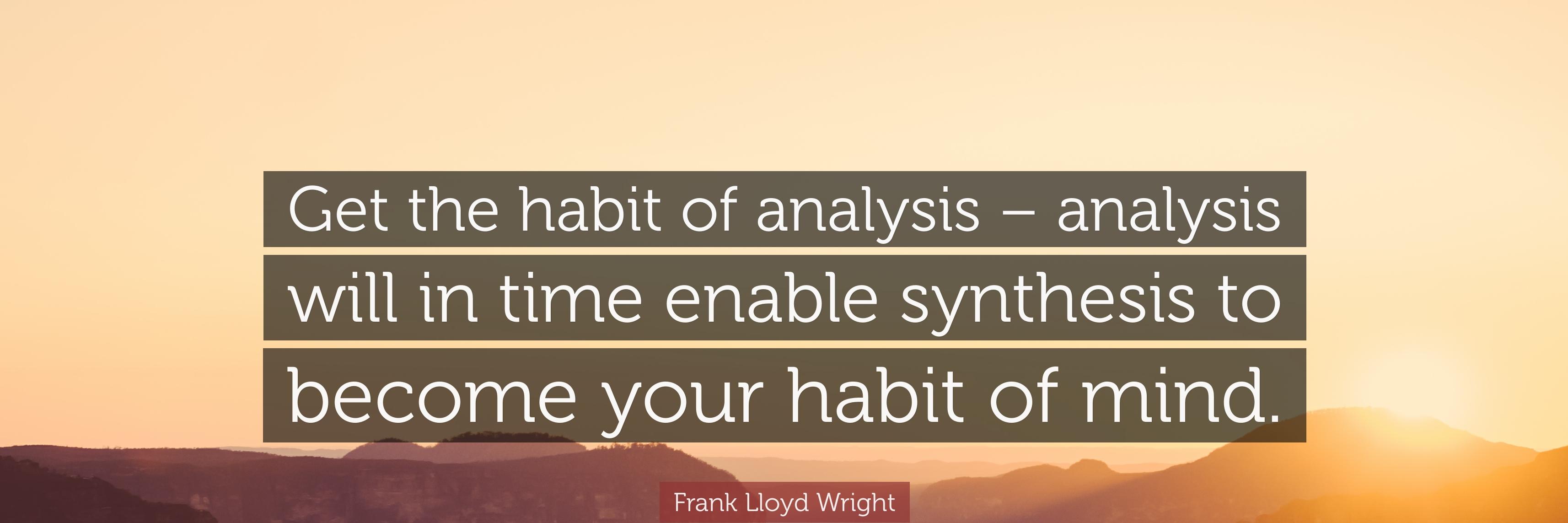 Get the habit of analysis – analysis will in time enable synthesis to become your habit of mind.

Frank Lloyd Wright